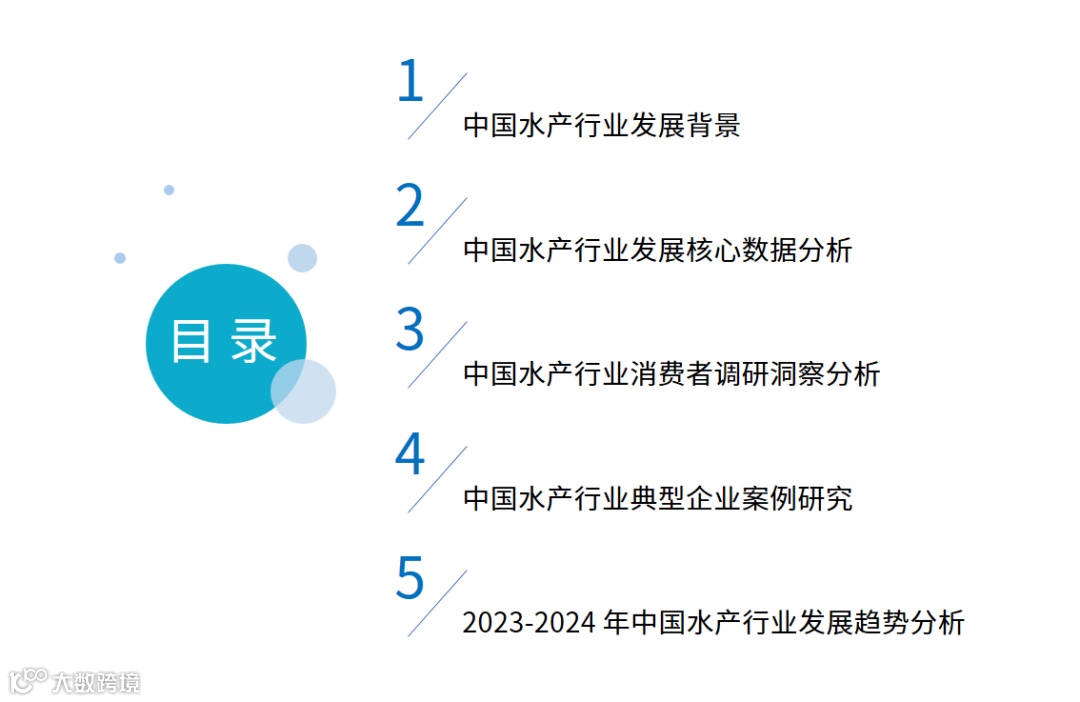 目录

1
中国水产行业发展背景

2
中国水产行业发展核心数据分析

3
中国水产行业消费者调研洞察分析

4
中国水产行业典型企业案例研究

5
2023-2024 年中国水产行业发展趋势分析

大数跨境